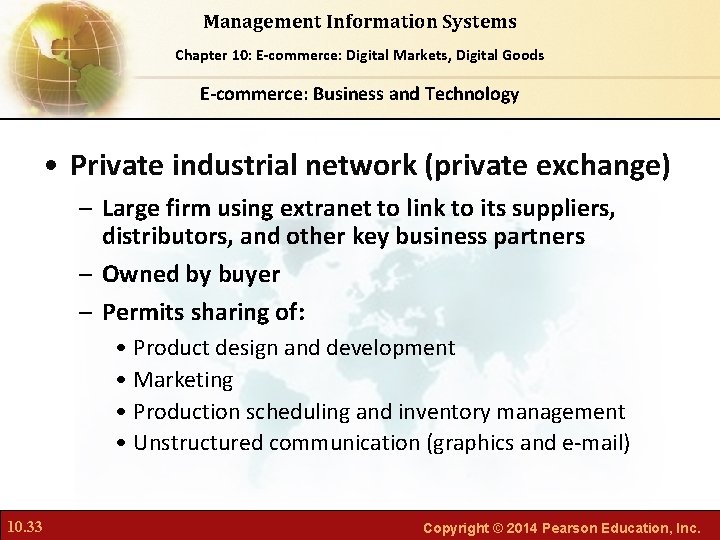 Management Information Systems

Chapter 10: E-commerce: Digital Markets, Digital Goods

E-commerce: Business and Technology

• Private industrial network (private exchange)

– Large firm using extranet to link to its suppliers, distributors, and other key business partners

– Owned by buyer

– Permits sharing of:

• Product design and development

• Marketing

• Production scheduling and inventory management

• Unstructured communication (graphics and e-mail)

10.33

Copyright © 2014 Pearson Education, Inc.